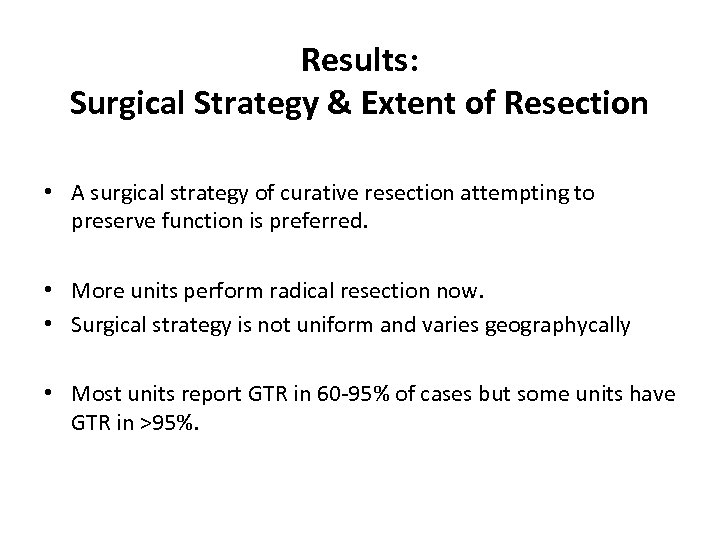 Results:
Surgical Strategy & Extent of Resection

• A surgical strategy of curative resection attempting to preserve function is preferred.

• More units perform radical resection now.
• Surgical strategy is not uniform and varies geographycally

• Most units report GTR in 60-95% of cases but some units have GTR in >95%.